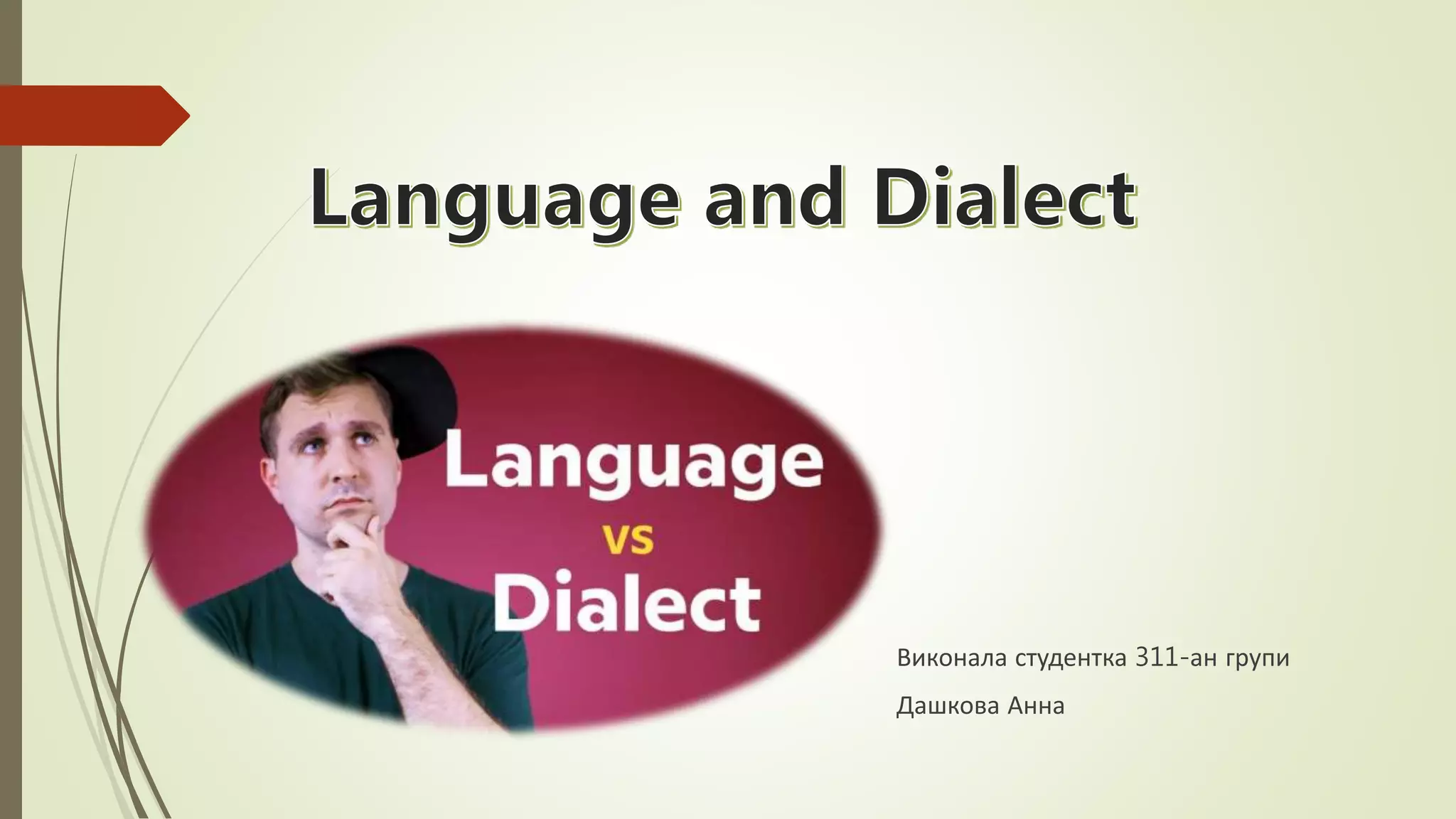 Language and Dialect

Language
vs
Dialect

Виконала студентка 311-ан групи

Дашкова Анна